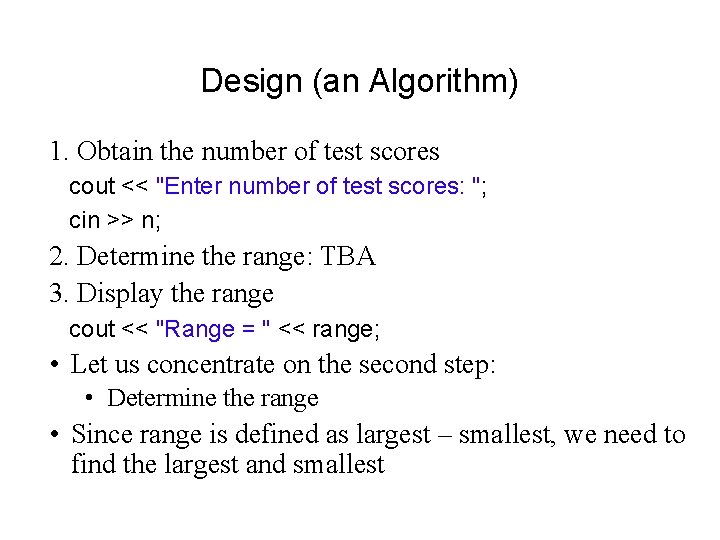 Design (an Algorithm)

1. Obtain the number of test scores
cout << "Enter number of test scores: ";
cin >> n;
2. Determine the range: TBA
3. Display the range
cout << "Range = " << range;
• Let us concentrate on the second step:
• Determine the range
• Since range is defined as largest – smallest, we need to find the largest and smallest